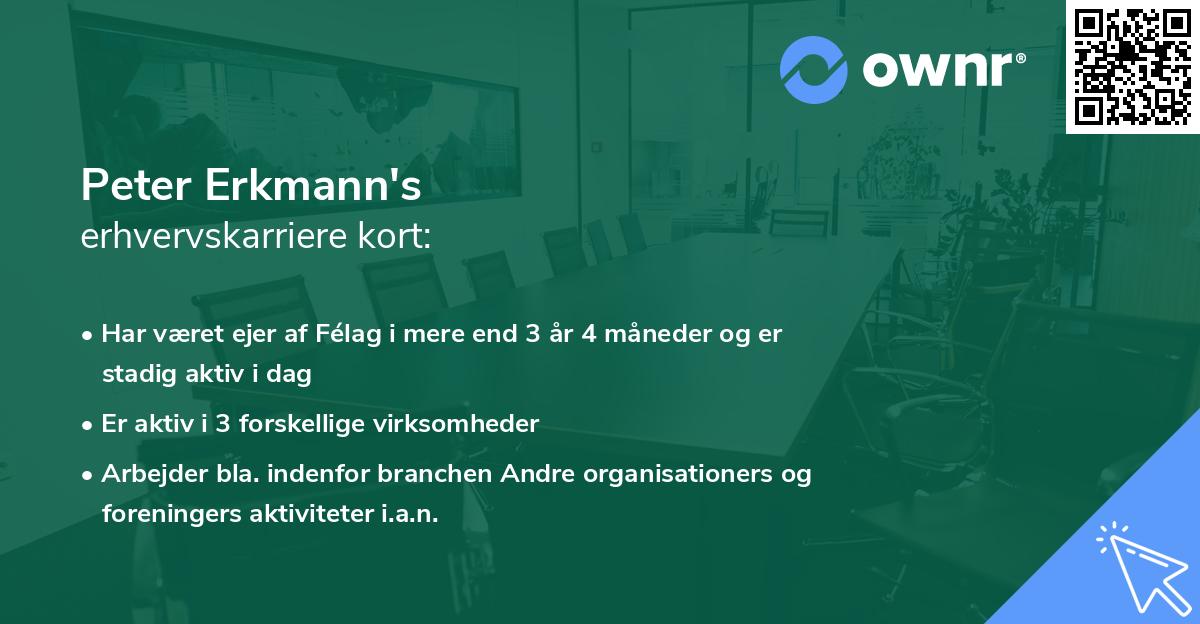 ownr®

Peter Erkmann's
erhvervskarriere kort:

• Har været ejer af Félag i mere end 3 år 4 måneder og er stadig aktiv i dag

• Er aktiv i 3 forskellige virksomheder

• Arbejder bla. indenfor branchen Andre organisationers og foreningers aktiviteter i.a.n.